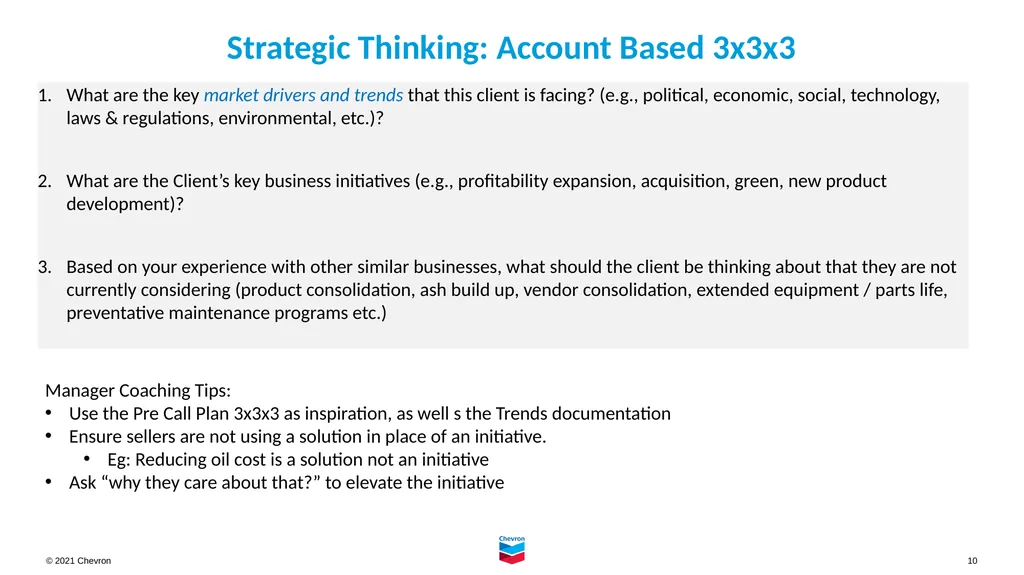 Strategic Thinking: Account Based 3x3x3

1. What are the key market drivers and trends that this client is facing? (e.g., political, economic, social, technology, laws & regulations, environmental, etc.)?

2. What are the Client's key business initiatives (e.g., profitability expansion, acquisition, green, new product development)?

3. Based on your experience with other similar businesses, what should the client be thinking about that they are not currently considering (product consolidation, ash build up, vendor consolidation, extended equipment / parts life, preventative maintenance programs etc.)

Manager Coaching Tips:
• Use the Pre Call Plan 3x3x3 as inspiration, as well s the Trends documentation
• Ensure sellers are not using a solution in place of an initiative.
  • Eg: Reducing oil cost is a solution not an initiative
• Ask "why they care about that?" to elevate the initiative

Chevron

© 2021 Chevron

10